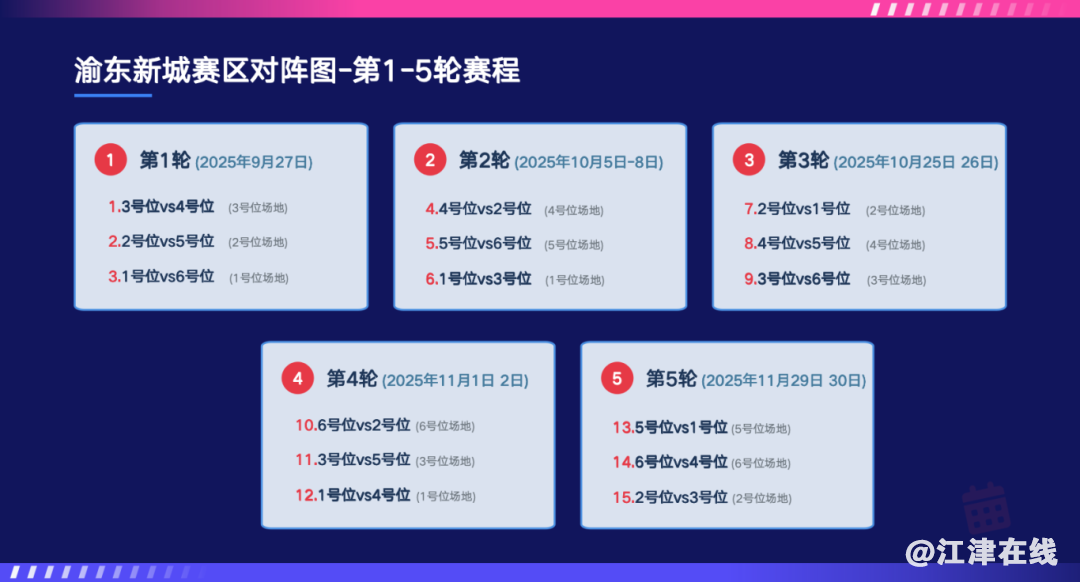 渝东新城赛区对阵图-第1-5轮赛程

1 第1轮 (2025年9月27日)

1.3号位vs4号位 (3号位场地)

2.2号位vs5号位 (2号位场地)

3.1号位vs6号位 (1号位场地)

2 第2轮 (2025年10月5日-8日)

4.4号位vs2号位 (4号位场地)

5.5号位vs6号位 (5号位场地)

6.1号位vs3号位 (1号位场地)

3 第3轮 (2025年10月25日 26日)

7.2号位vs1号位 (2号位场地)

8.4号位vs5号位 (4号位场地)

9.3号位vs6号位 (3号位场地)

4 第4轮 (2025年11月1日 2日)

10.6号位vs2号位 (6号位场地)

11.3号位vs5号位 (3号位场地)

12.1号位vs4号位 (1号位场地)

5 第5轮 (2025年11月29日 30日)

13.5号位vs1号位 (5号位场地)

14.6号位vs4号位 (6号位场地)

15.2号位vs3号位 (2号位场地)

@江津在线